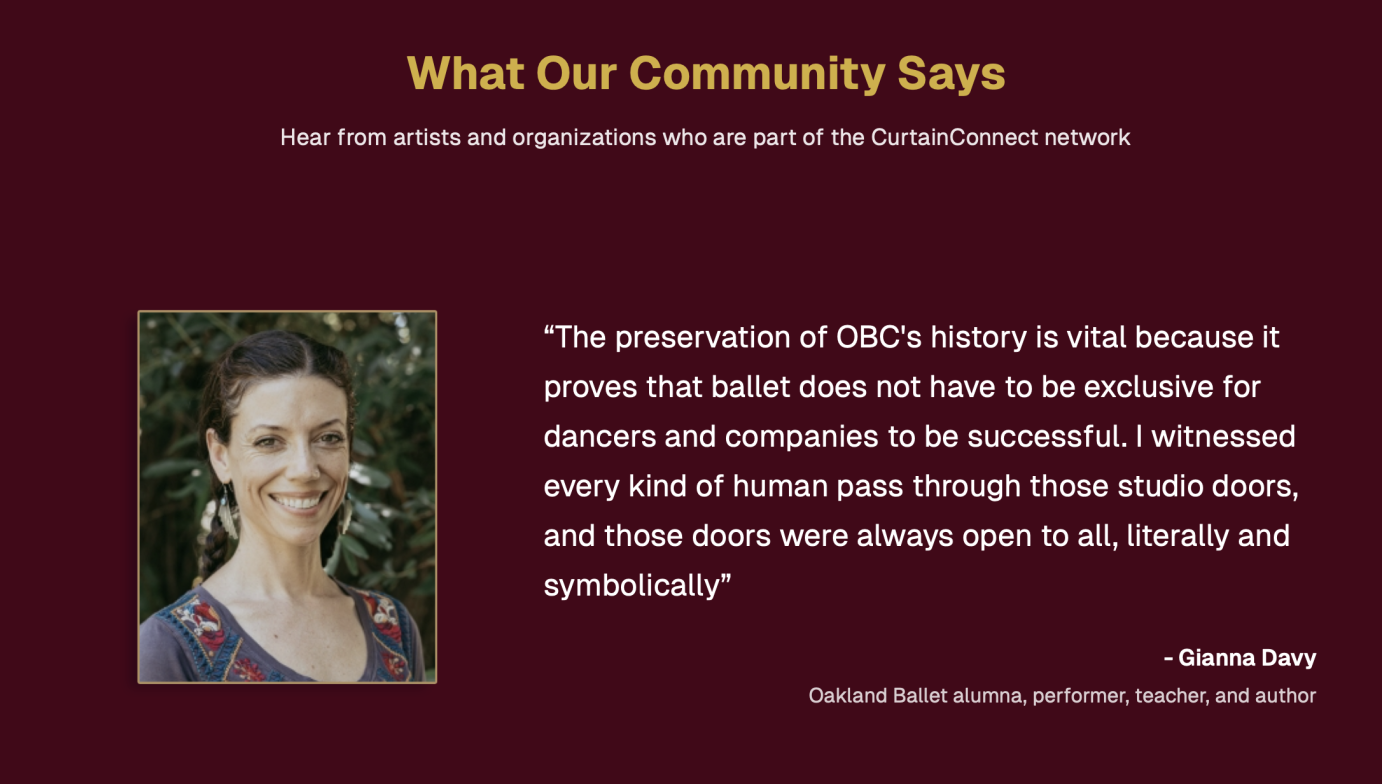 What Our Community Says

Hear from artists and organizations who are part of the CurtainConnect network

“The preservation of OBC's history is vital because it proves that ballet does not have to be exclusive for dancers and companies to be successful. I witnessed every kind of human pass through those studio doors, and those doors were always open to all, literally and symbolically”

- Gianna Davy

Oakland Ballet alumna, performer, teacher, and author